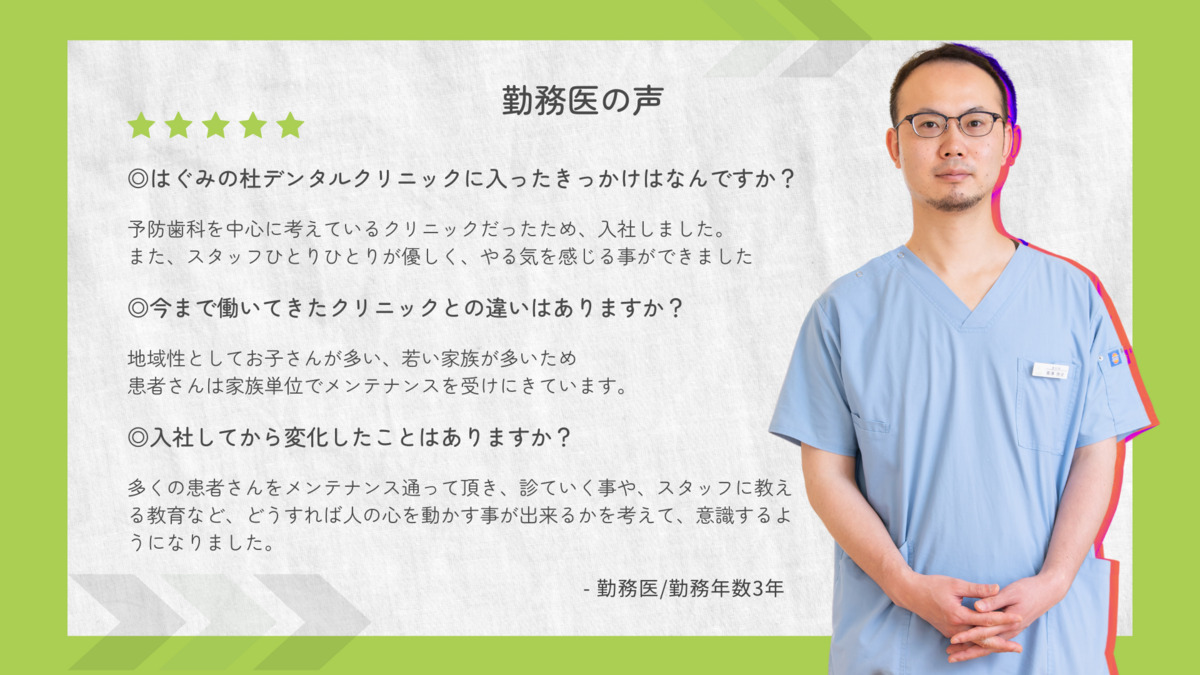 勤務医の声

◎はぐみの杜デンタルクリニックに入ったきっかけはなんですか？

予防歯科を中心に考えているクリニックだったため、入社しました。
また、スタッフひとりひとりが優しく、やる気を感じる事ができました

◎今まで働いてきたクリニックとの違いはありますか？

地域性としてお子さんが多い、若い家族が多いため
患者さんは家族単位でメンテナンスを受けにきています。

◎入社してから変化したことはありますか？

多くの患者さんをメンテナンス通って頂き、診ていく事や、スタッフに教える教育など、どうすれば人の心を動かす事が出来るかを考えて、意識するようになりました。

- 勤務医/勤務年数3年